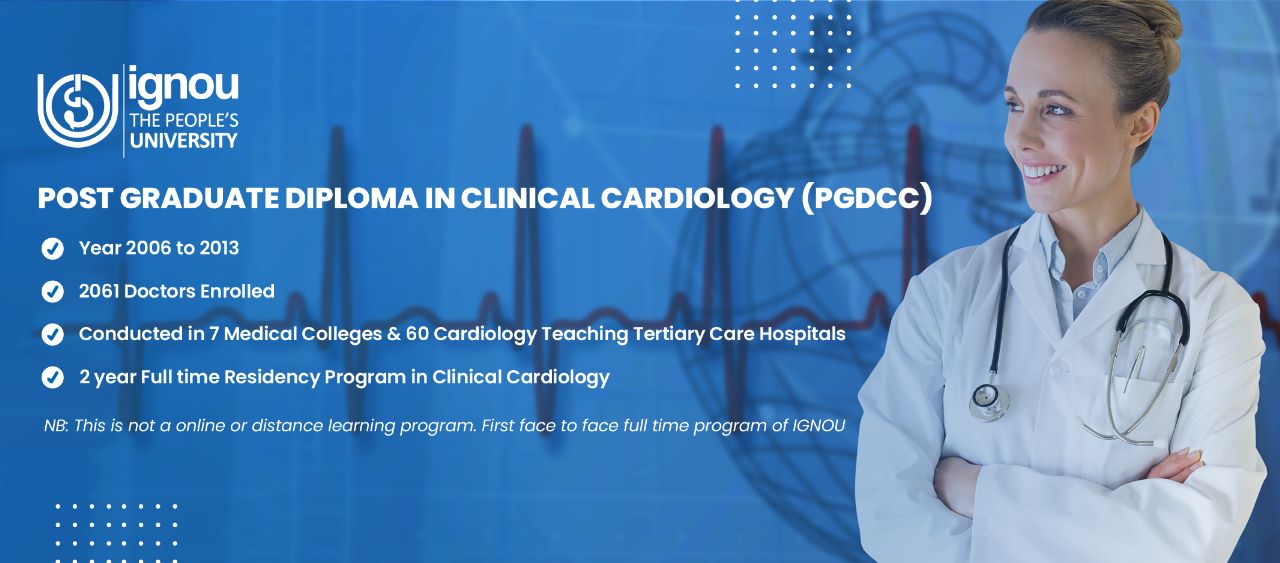 ignou
THE PEOPLE'S
UNIVERSITY

POST GRADUATE DIPLOMA IN CLINICAL CARDIOLOGY (PGDCC)

Year 2006 to 2013

2061 Doctors Enrolled

Conducted in 7 Medical Colleges & 60 Cardiology Teaching Tertiary Care Hospitals

2 year Full time Residency Program in Clinical Cardiology

NB: This is not a online or distance learning program. First face to face full time program of IGNOU